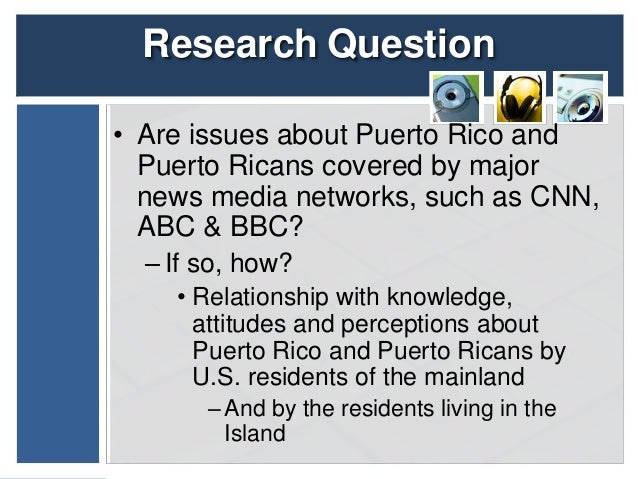 Research Question

• Are issues about Puerto Rico and Puerto Ricans covered by major news media networks, such as CNN, ABC & BBC?

– If so, how?

• Relationship with knowledge, attitudes and perceptions about Puerto Rico and Puerto Ricans by U.S. residents of the mainland

– And by the residents living in the Island